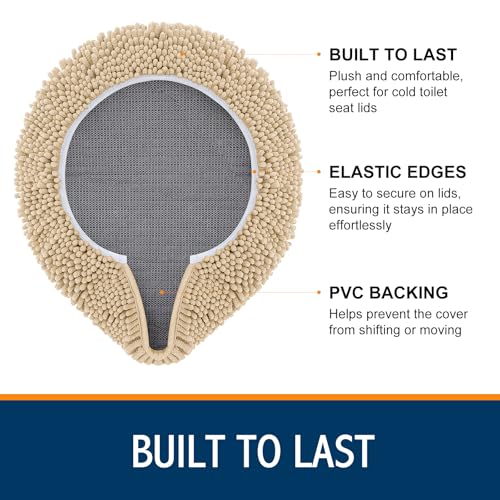 BUILT TO LAST
Plush and comfortable, perfect for cold toilet seat lids

ELASTIC EDGES
Easy to secure on lids, ensuring it stays in place effortlessly

PVC BACKING
Helps prevent the cover from shifting or moving

BUILT TO LAST